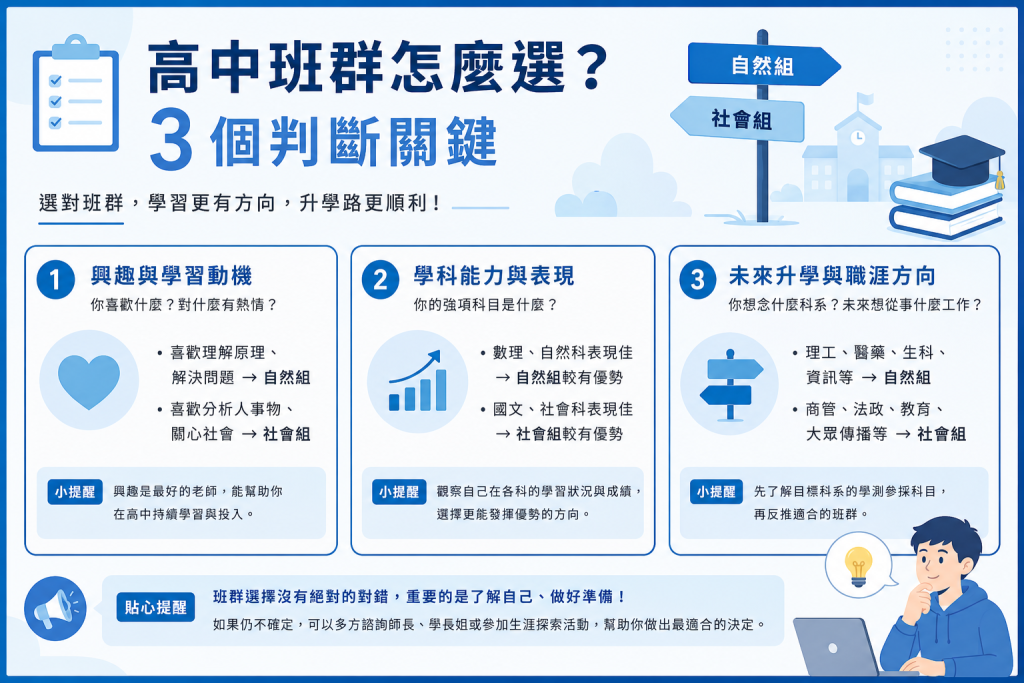 高中班群怎麼選？
3 個判斷關鍵

自然組
社會組

選對班群，學習更有方向，升學路更順利！

1 興趣與學習動機
你喜歡什麼？對什麼有熱情？

• 喜歡理解原理、解決問題 → 自然組
• 喜歡分析人事物、關心社會 → 社會組

小提醒 興趣是最好的老師，能幫助你在高中持續學習與投入。

2 學科能力與表現
你的強項科目是什麼？

• 數理、自然科表現佳 → 自然組較有優勢
• 國文、社會科表現佳 → 社會組較有優勢

小提醒 觀察自己在各科的學習狀況與成績，選擇更能發揮優勢的方向。

3 未來升學與職涯方向
你想念什麼科系？未來想從事什麼工作？

• 理工、醫藥、生科、資訊等 → 自然組
• 商管、法政、教育、大眾傳播等 → 社會組

小提醒 先了解目標科系的學測參採科目，再反推適合的班群。

貼心提醒 班群選擇沒有絕對的對錯，重要的是了解自己、做好準備！
如果仍不確定，可以多方諮詢師長、學長姐或參加生涯探索活動，幫助你做出最適合的決定。